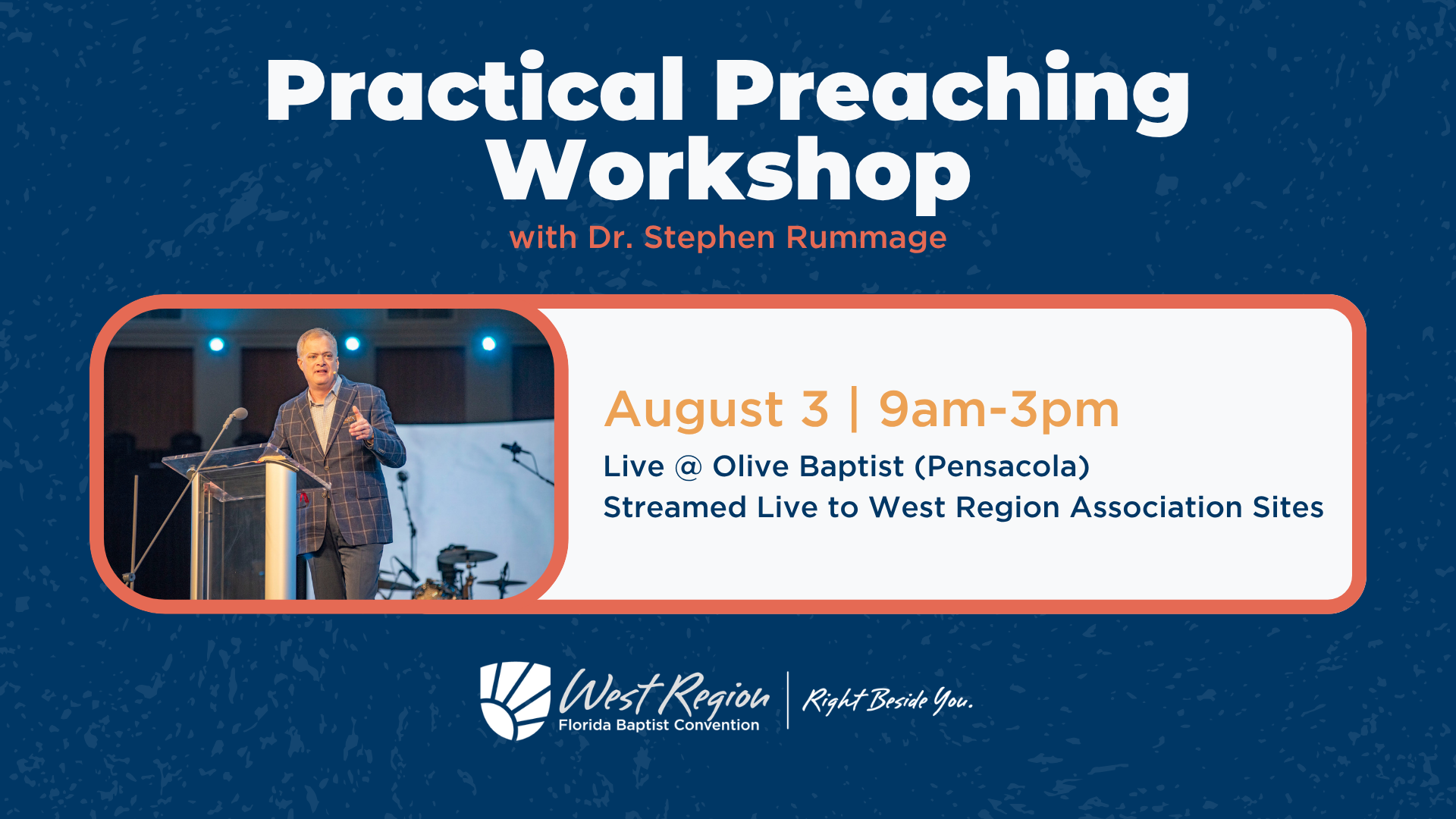 Practical Preaching Workshop
with Dr. Stephen Rummage

August 3 | 9am-3pm
Live @ Olive Baptist (Pensacola)
Streamed Live to West Region Association Sites

West Region
Florida Baptist Convention
Right Beside You.